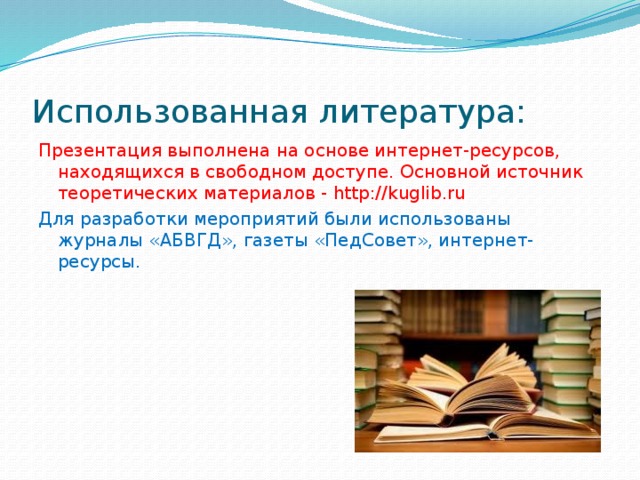 Использованная литература:

Презентация выполнена на основе интернет-ресурсов, находящихся в свободном доступе. Основной источник теоретических материалов - http://kuglib.ru

Для разработки мероприятий были использованы журналы «АБВГД», газеты «ПедСовет», интернет-ресурсы.